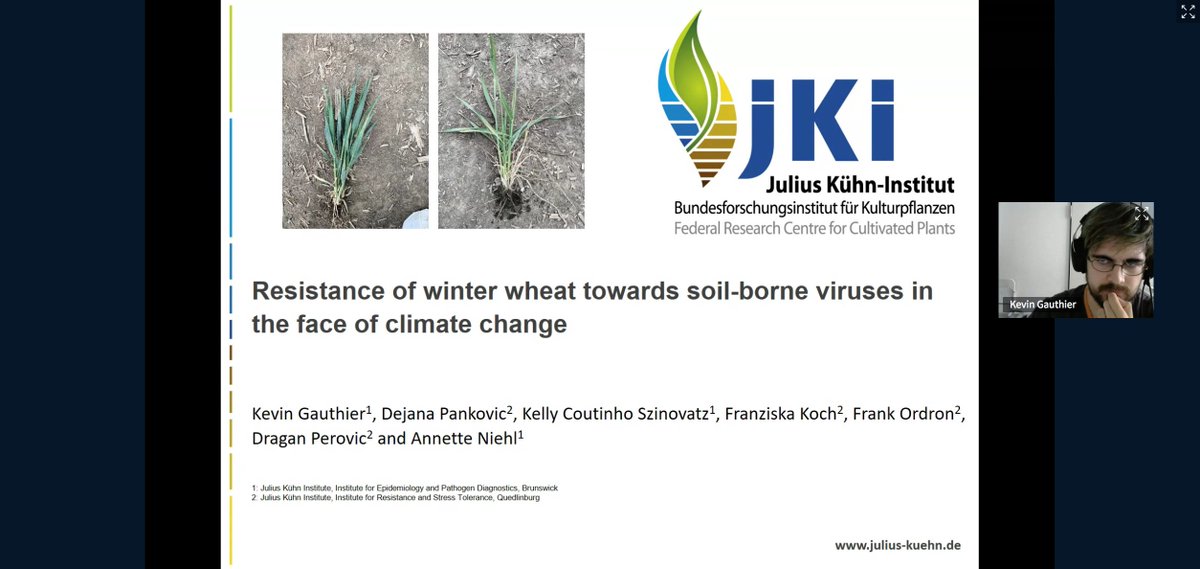 JKI
Julius Kühn-Institut
Bundesforschungsinstitut für Kulturpflanzen
Federal Research Centre for Cultivated Plants

Kevin Gauthier

Resistance of winter wheat towards soil-borne viruses in the face of climate change

Kevin Gauthier$^1$, Dejana Pankovic$^2$, Kelly Coutinho Szinovatz$^1$, Franziska Koch$^2$, Frank Ordron$^2$, Dragan Perovic$^2$ and Annette Niehl$^1$

1: Julius Kühn Institute, Institute for Epidemiology and Pathogen Diagnostics, Brunswick
2: Julius Kühn Institute, Institute for Resistance and Stress Tolerance, Quedlinburg

www.julius-kuehn.de